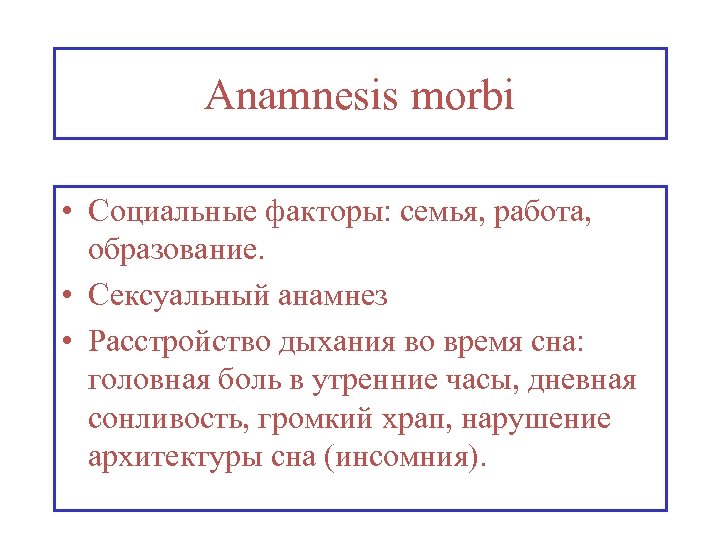 Anamnesis morbi

• Социальные факторы: семья, работа, образование.
• Сексуальный анамнез
• Расстройство дыхания во время сна: головная боль в утренние часы, дневная сонливость, громкий храп, нарушение архитектуры сна (инсомния).